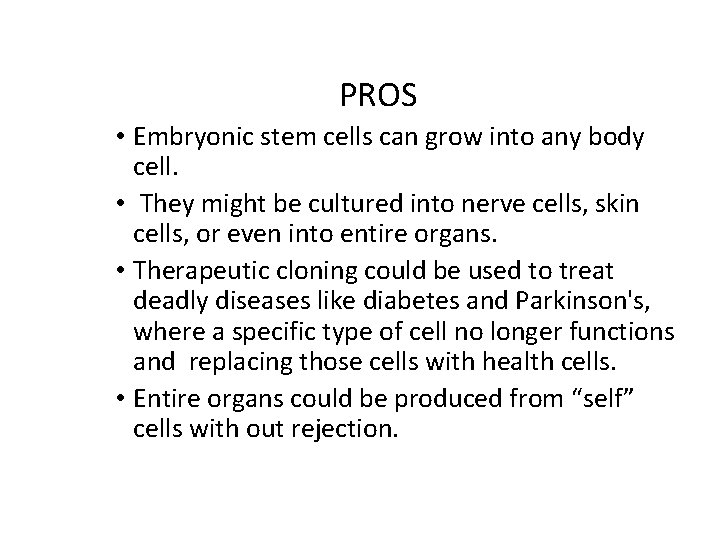 PROS

• Embryonic stem cells can grow into any body cell.

• They might be cultured into nerve cells, skin cells, or even into entire organs.

• Therapeutic cloning could be used to treat deadly diseases like diabetes and Parkinson's, where a specific type of cell no longer functions and replacing those cells with health cells.

• Entire organs could be produced from “self” cells with out rejection.